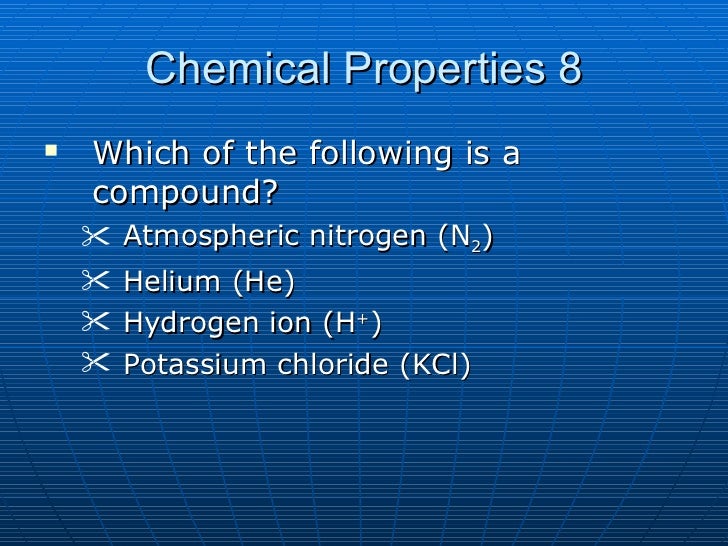 Chemical Properties 8

Which of the following is a compound?

Atmospheric nitrogen ($N_2$)

Helium (He)

Hydrogen ion ($H^+$)

Potassium chloride (KCl)